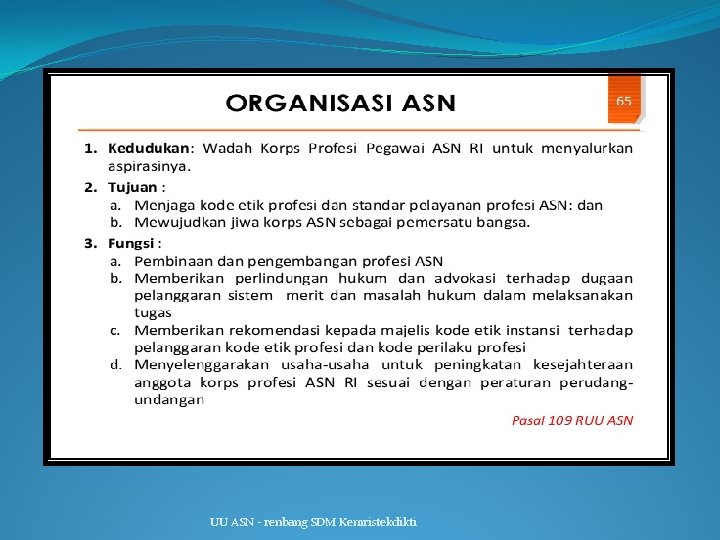 ORGANISASI ASN

65

1. Kedudukan: Wadah Korps Profesi Pegawai ASN RI untuk menyalurkan aspirasinya.

2. Tujuan :
a. Menjaga kode etik profesi dan standar pelayanan profesi ASN: dan
b. Mewujudkan jiwa korps ASN sebagai pemersatu bangsa.

3. Fungsi :
a. Pembinaan dan pengembangan profesi ASN
b. Memberikan perlindungan hukum dan advokasi terhadap dugaan pelanggaran sistem merit dan masalah hukum dalam melaksanakan tugas
c. Memberikan rekomendasi kepada majelis kode etik instansi terhadap pelanggaran kode etik profesi dan kode perilaku profesi
d. Menyelenggarakan usaha-usaha untuk peningkatan kesejahteraan anggota korps profesi ASN RI sesuai dengan peraturan perudang-undangan

Pasal 109 RUU ASN

UU ASN - renbang SDM Kemristekdikti